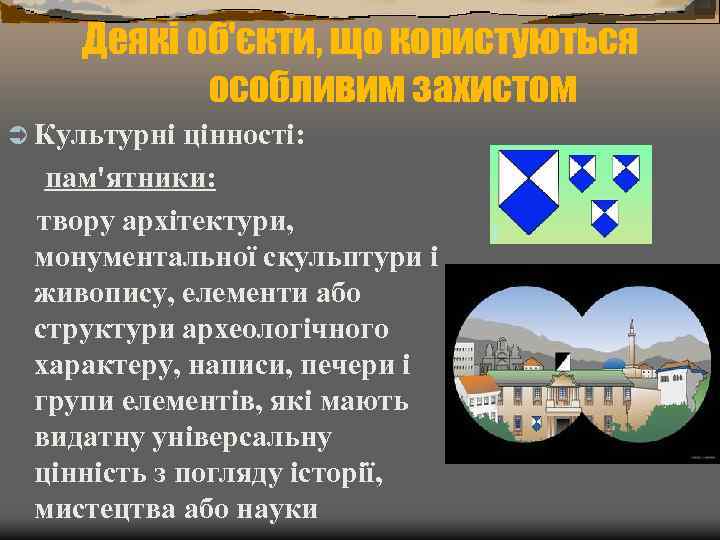 Деякі об'єкти, що користуються особливим захистом

Культурні цінності:

пам'ятники:

твору архітектури, монументальної скульптури і живопису, елементи або структури археологічного характеру, написи, печери і групи елементів, які мають видатну універсальну цінність з погляду історії, мистецтва або науки